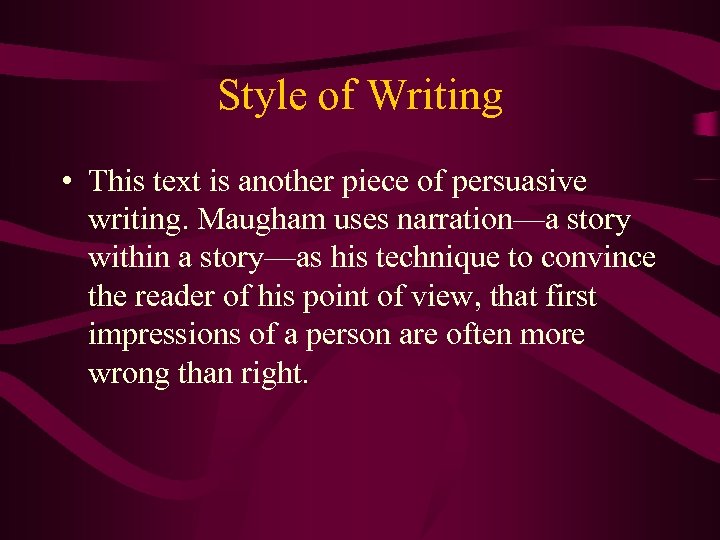 Style of Writing

• This text is another piece of persuasive writing. Maugham uses narration—a story within a story—as his technique to convince the reader of his point of view, that first impressions of a person are often more wrong than right.